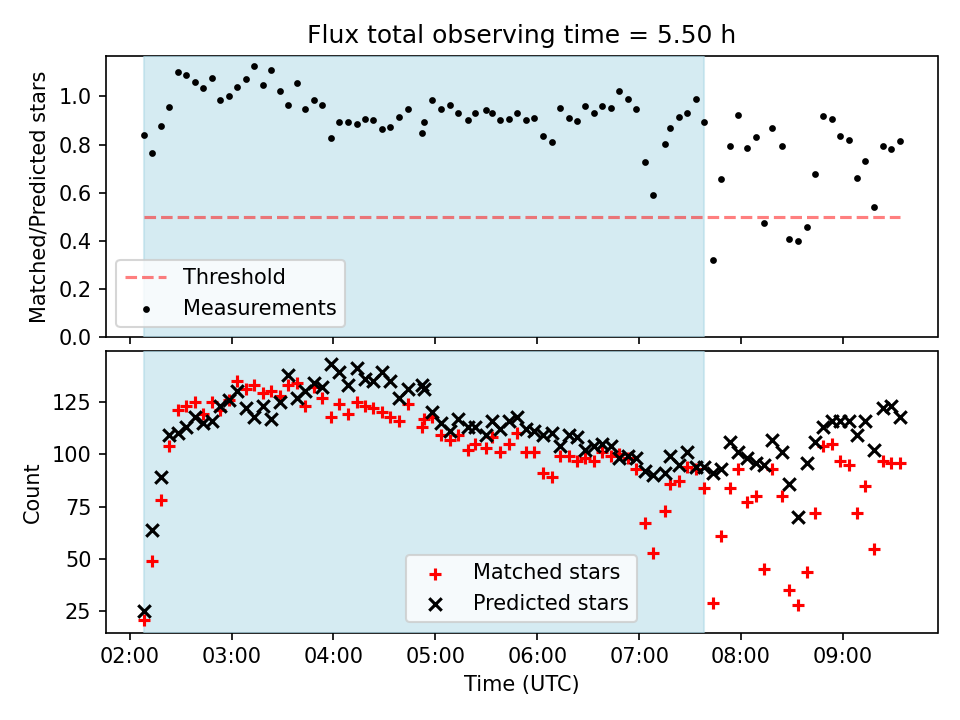 Flux total observing time = 5.50 h

Matched/Predicted stars

1.0
0.8
0.6
0.4
0.2
0.0

Threshold
Measurements

Count

125
100
75
50
25

Matched stars
Predicted stars

02:00 03:00 04:00 05:00 06:00 07:00 08:00 09:00

Time (UTC)